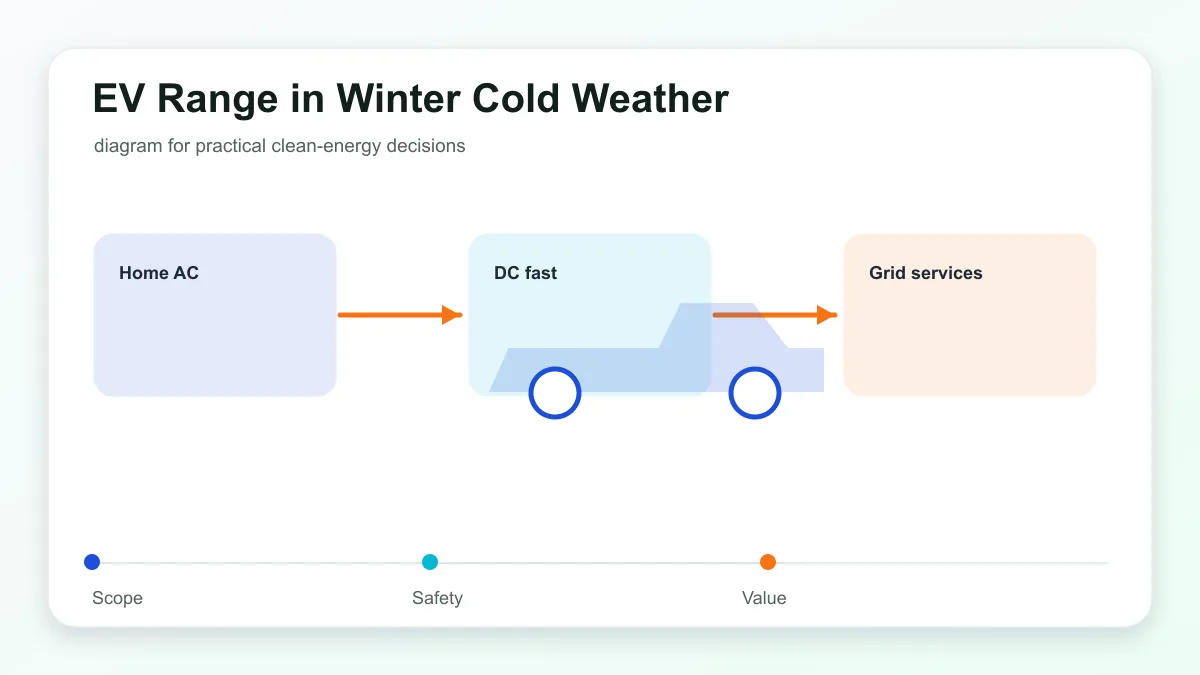 EV Range in Winter Cold Weather

diagram for practical clean-energy decisions

Home AC

DC fast

Grid services

Scope

Safety

Value